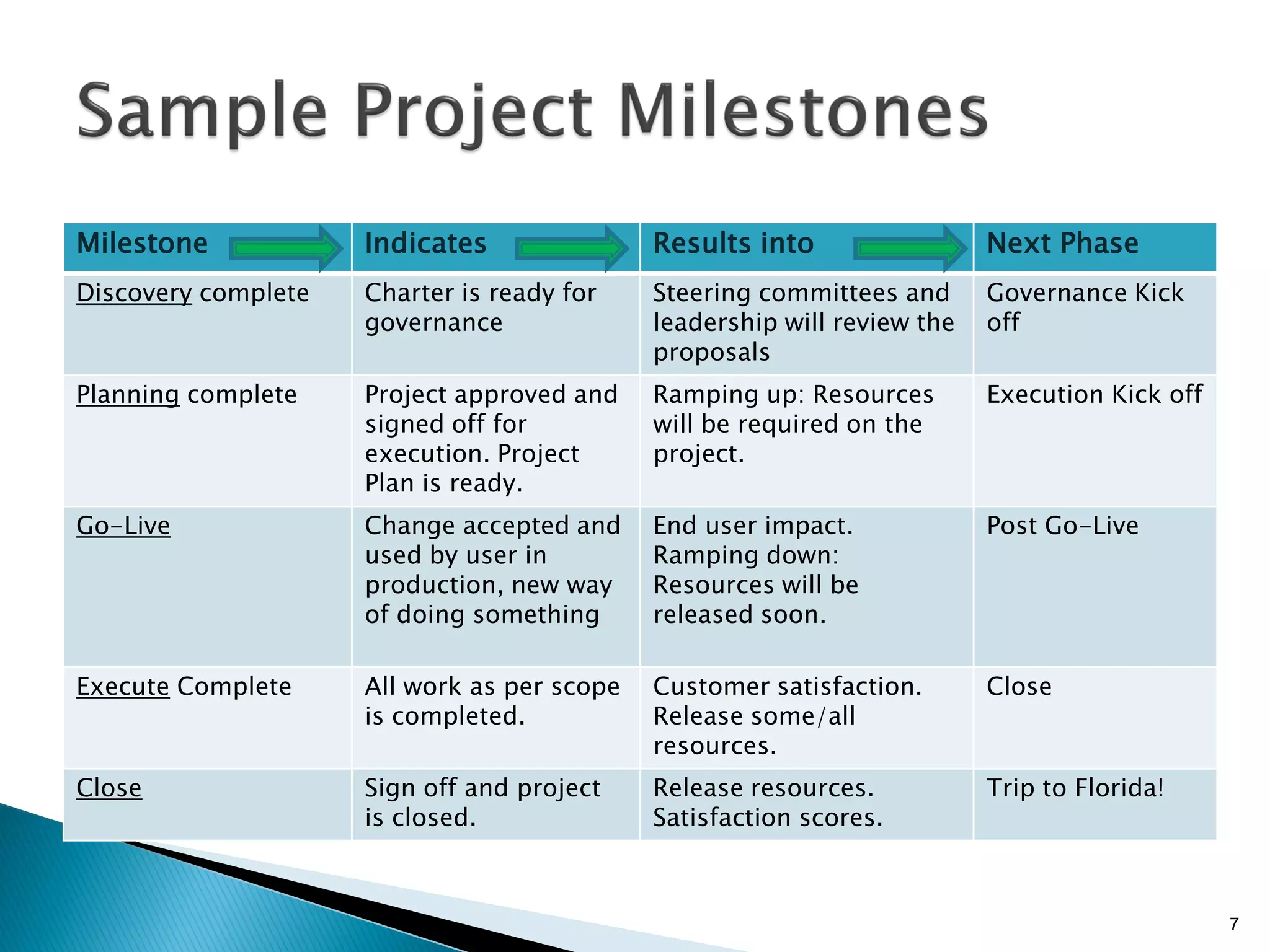 Sample Project Milestones

| Milestone | Indicates | Results into | Next Phase |
|---|---|---|---|
| Discovery complete | Charter is ready for governance | Steering committees and leadership will review the proposals | Governance Kick off |
| Planning complete | Project approved and signed off for execution. Project Plan is ready. | Ramping up: Resources will be required on the project. | Execution Kick off |
| Go-Live | Change accepted and used by user in production, new way of doing something | End user impact. Ramping down: Resources will be released soon. | Post Go-Live |
| Execute Complete | All work as per scope is completed. | Customer satisfaction. Release some/all resources. | Close |
| Close | Sign off and project is closed. | Release resources. Satisfaction scores. | Trip to Florida! |

7